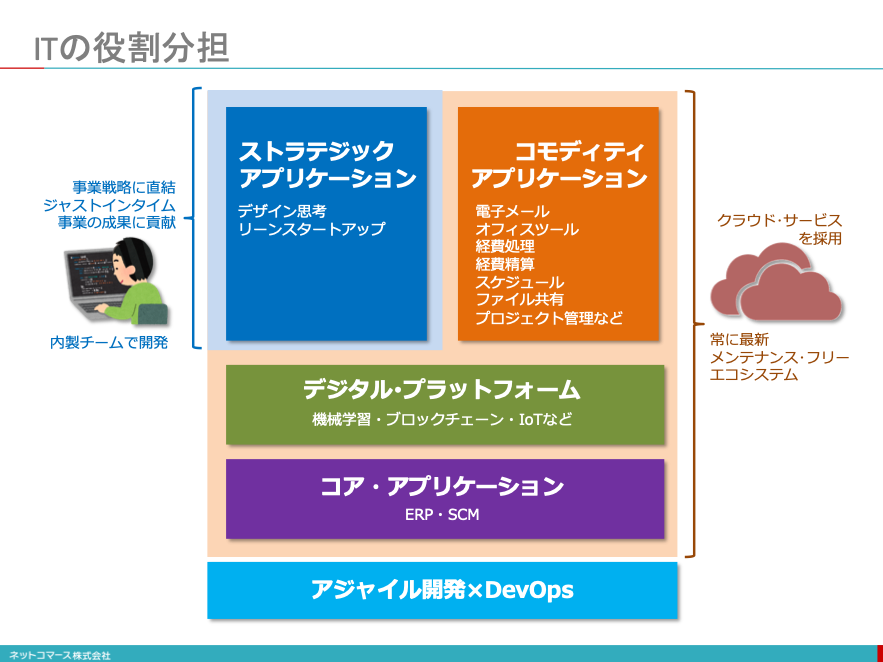 ITの役割分担

事業戦略に直結
ジャストインタイム
事業の成果に貢献

内製チームで開発

ストラテジック
アプリケーション

デザイン思考
リーンスタートアップ

コモディティ
アプリケーション

電子メール
オフィスツール
経費処理
経費精算
スケジュール
ファイル共有
プロジェクト管理など

クラウド・サービス
を採用

常に最新
メンテナンス・フリー
エコシステム

デジタル・プラットフォーム
機械学習・ブロックチェーン・IoTなど

コア・アプリケーション
ERP・SCM

アジャイル開発×DevOps

ネットコマース株式会社